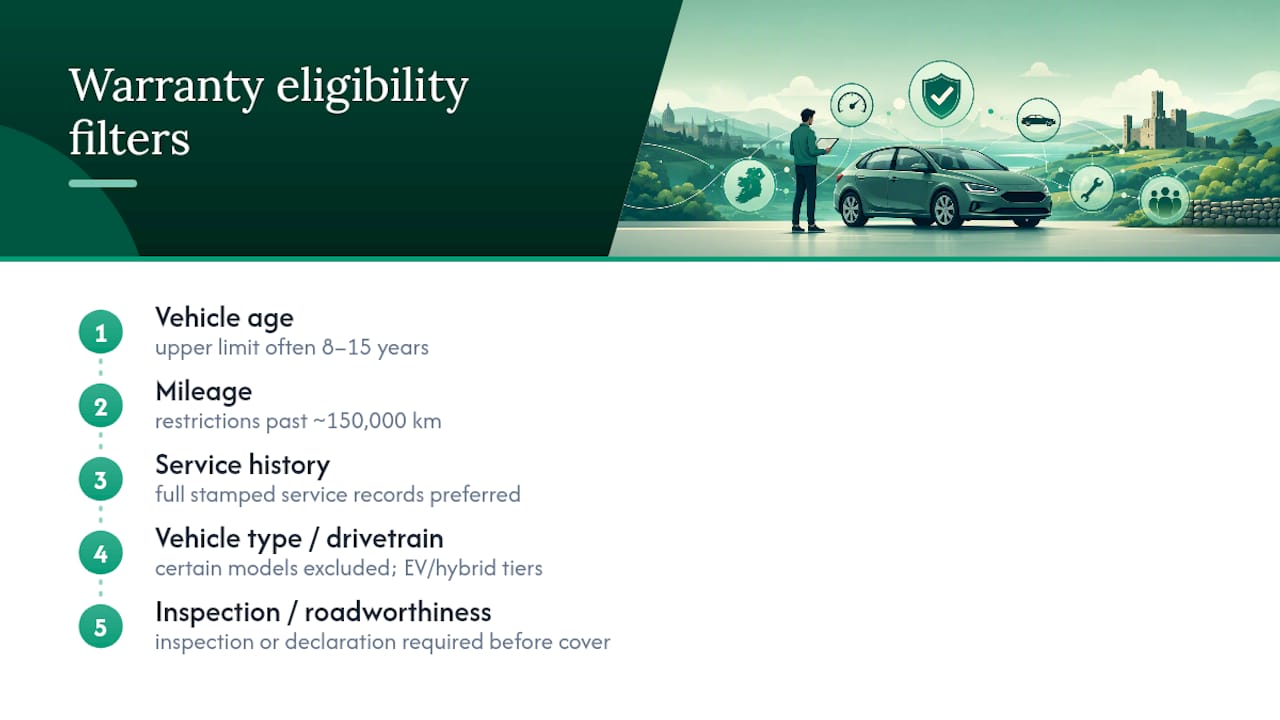 Warranty eligibility filters

1
Vehicle age
upper limit often 8–15 years

2
Mileage
restrictions past ~150,000 km

3
Service history
full stamped service records preferred

4
Vehicle type / drivetrain
certain models excluded; EV/hybrid tiers

5
Inspection / roadworthiness
inspection or declaration required before cover